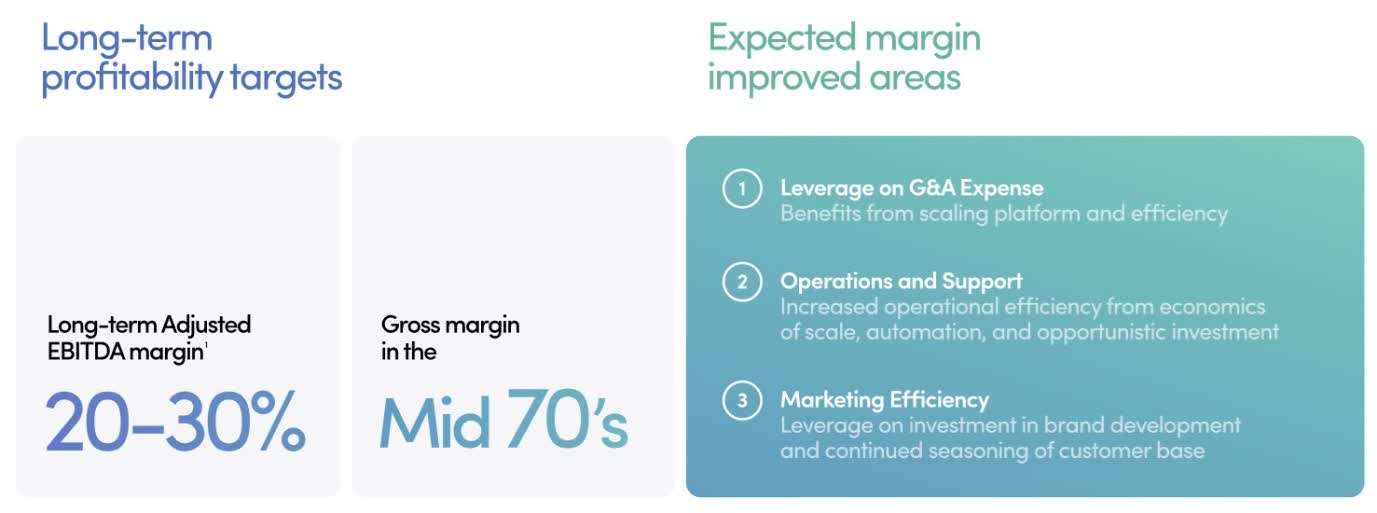 Long-term profitability targets

Long-term Adjusted EBITDA margin$^1$

20-30%

Gross margin in the

Mid 70's

Expected margin improved areas

1 Leverage on G&A Expense
Benefits from scaling platform and efficiency

2 Operations and Support
Increased operational efficiency from economics of scale, automation, and opportunistic investment

3 Marketing Efficiency
Leverage on investment in brand development and continued seasoning of customer base